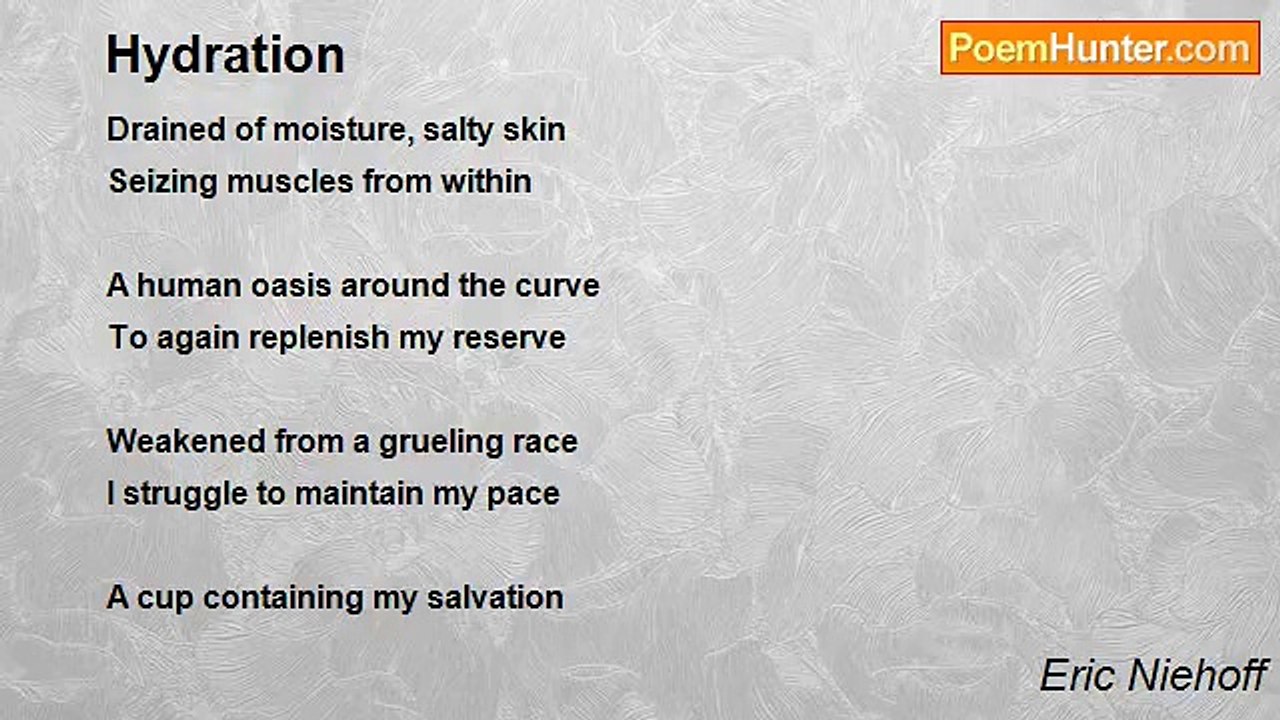 Hydration

PoemHunter.com

Drained of moisture, salty skin
Seizing muscles from within

A human oasis around the curve
To again replenish my reserve

Weakened from a grueling race
I struggle to maintain my pace

A cup containing my salvation

Eric Niehoff